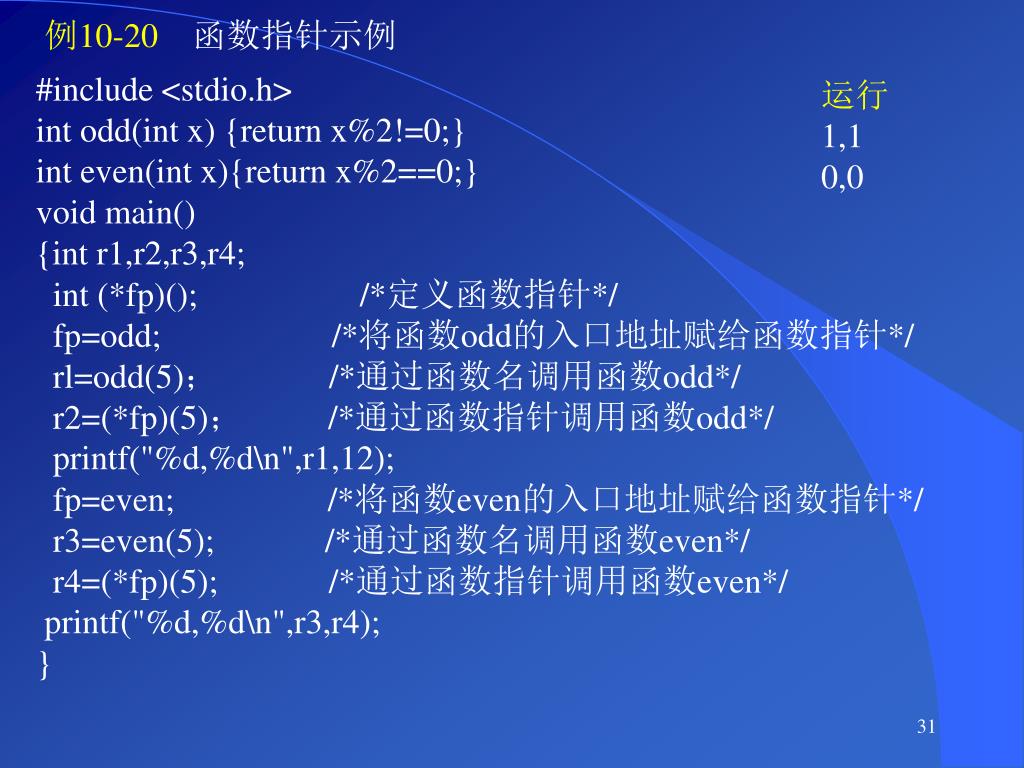 例10-20　函数指针示例

#include <stdio.h>
int odd(int x) {return x%2!=0;}
int even(int x){return x%2==0;}
void main()
{int r1,r2,r3,r4;
int (*fp)();　　　/*定义函数指针*/
fp=odd;　　　/*将函数odd的入口地址赋给函数指针*/
rl=odd(5)；　　　/*通过函数名调用函数odd*/
r2=(*fp)(5)；　　　/*通过函数指针调用函数odd*/
printf("%d,%d\n",r1,12);
fp=even;　　　/*将函数even的入口地址赋给函数指针*/
r3=even(5);　　　/*通过函数名调用函数even*/
r4=(*fp)(5);　　　/*通过函数指针调用函数even*/
printf("%d,%d\n",r3,r4);
}

运行
1,1
0,0

31